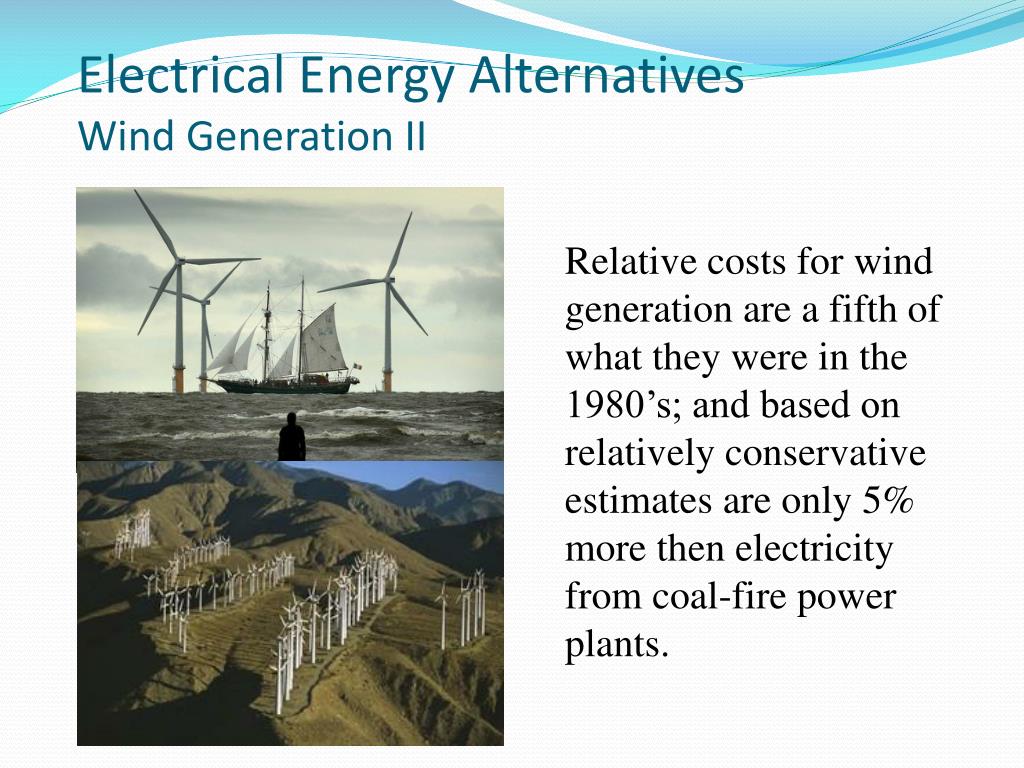 Electrical Energy Alternatives
Wind Generation II

Relative costs for wind generation are a fifth of what they were in the 1980’s; and based on relatively conservative estimates are only 5% more then electricity from coal-fire power plants.